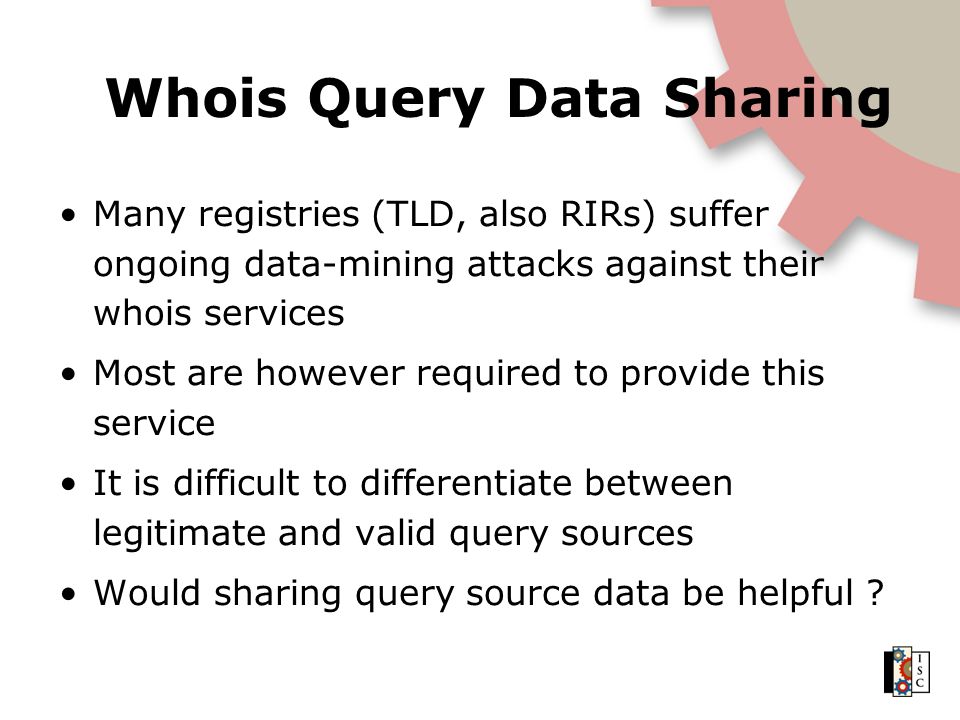 Whois Query Data Sharing

• Many registries (TLD, also RIRs) suffer ongoing data-mining attacks against their whois services

• Most are however required to provide this service

• It is difficult to differentiate between legitimate and valid query sources

• Would sharing query source data be helpful ?

I S C